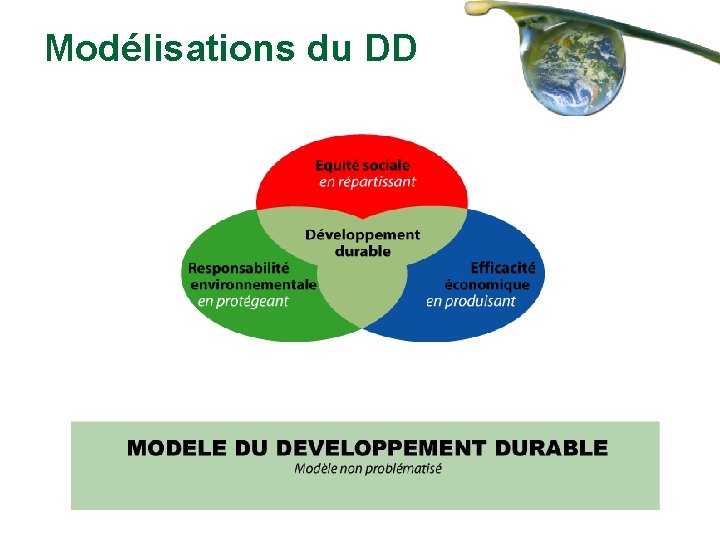 Modélisations du DD

Equité sociale
en répartissant

Développement durable

Responsabilité environnementale
en protégeant

Efficacité économique
en produisant

MODELE DU DEVELOPPEMENT DURABLE
Modèle non problématisé